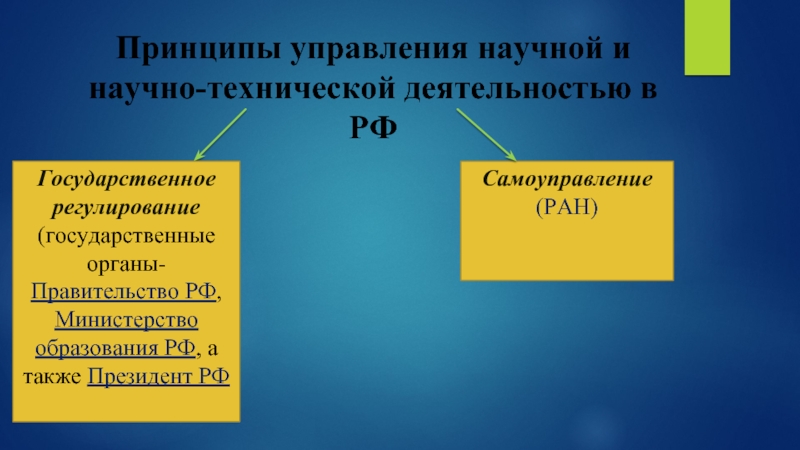 Принципы управления научной и научно-технической деятельностью в РФ

Государственное регулирование (государственные органы- Правительство РФ, Министерство образования РФ, а также Президент РФ

Самоуправление (РАН)